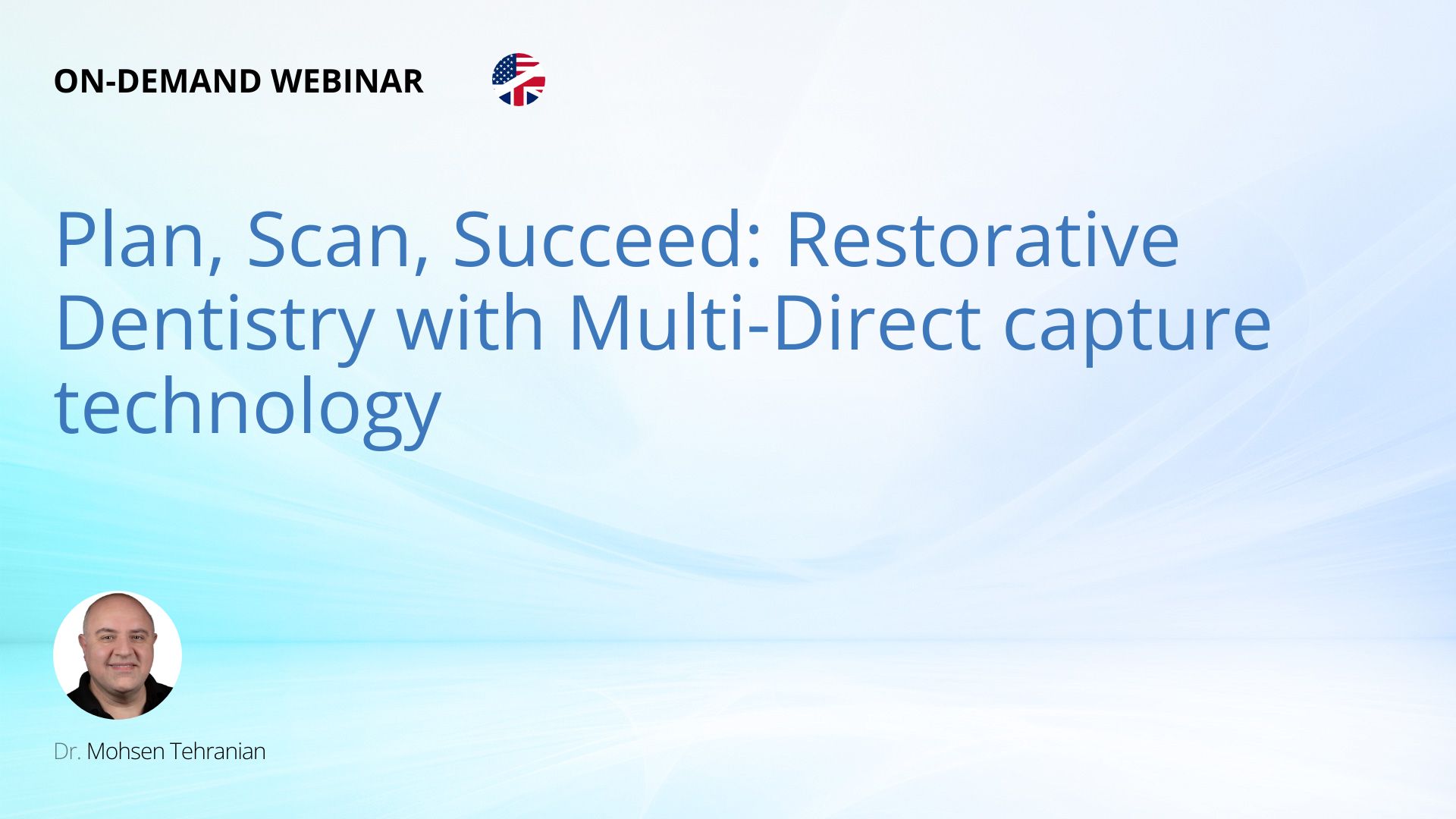 ON-DEMAND WEBINAR

Plan, Scan, Succeed: Restorative Dentistry with Multi-Direct capture technology

Dr. Mohsen Tehranian